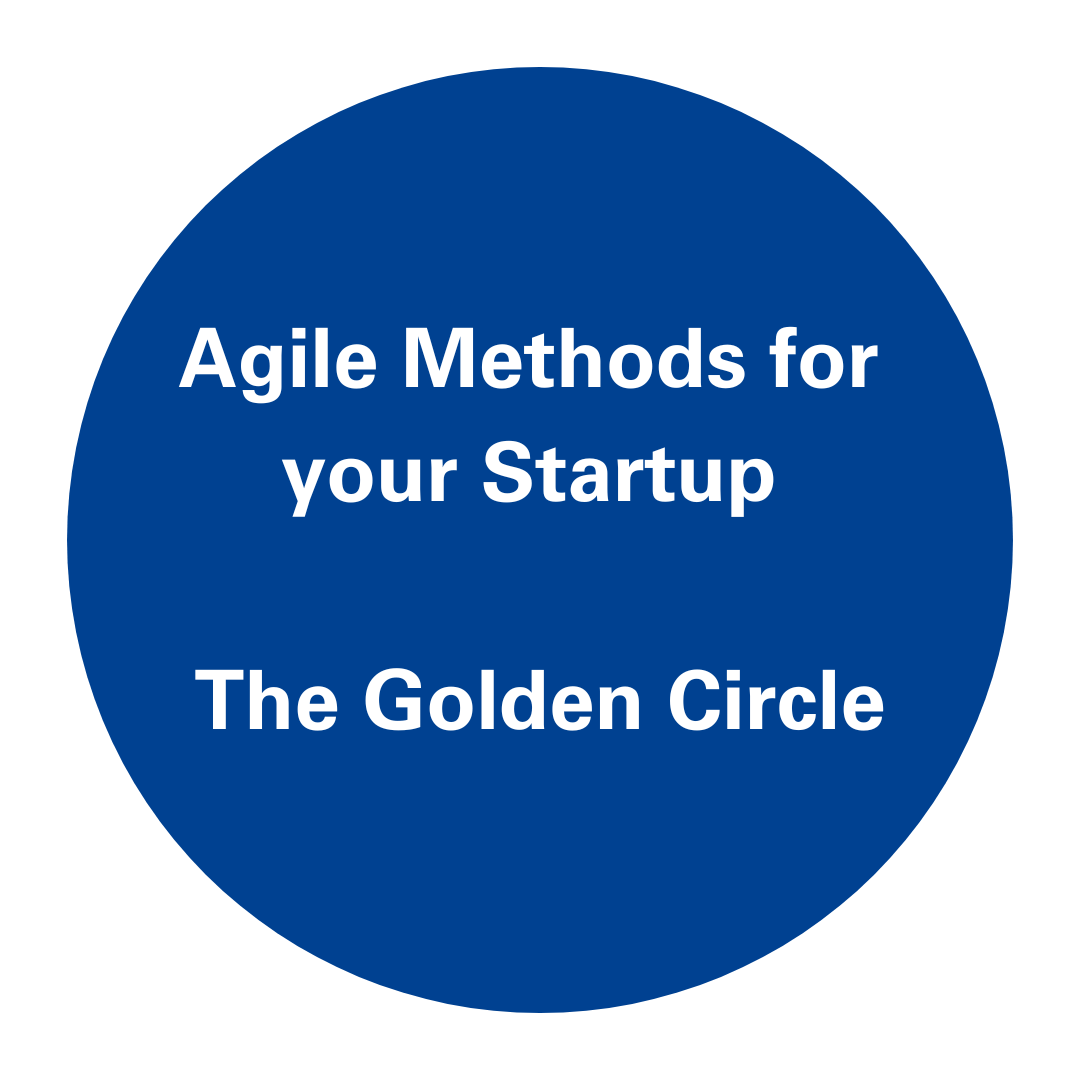 Agile Methods for your Startup

The Golden Circle